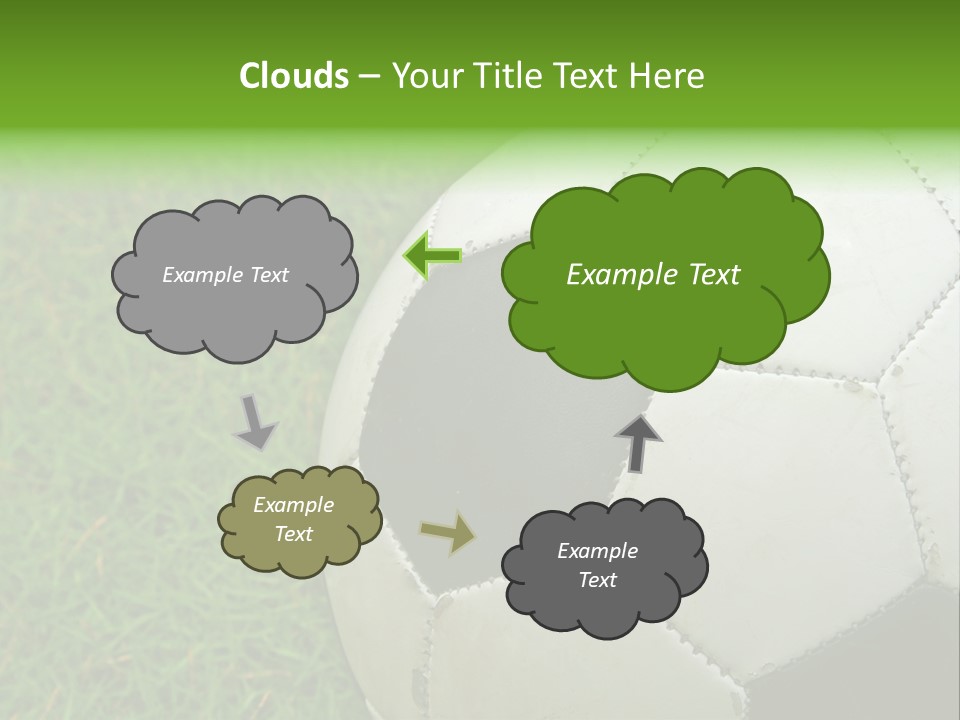 Clouds – Your Title Text Here

Example Text

Example Text

Example Text

Example Text